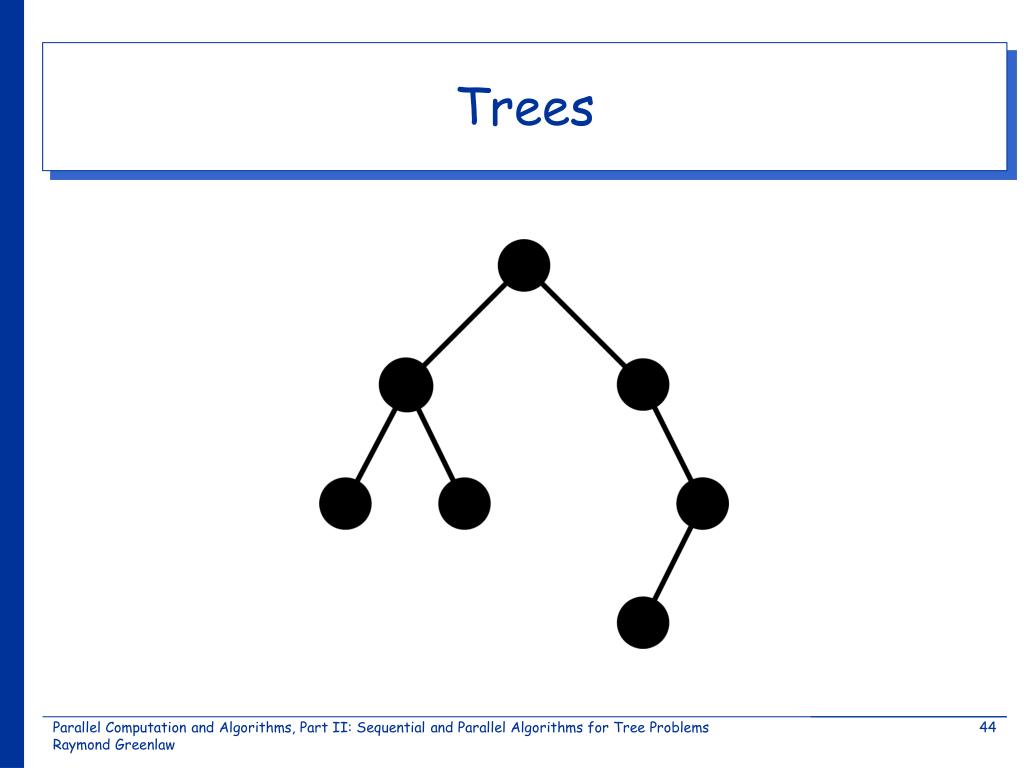 Trees

Parallel Computation and Algorithms, Part II: Sequential and Parallel Algorithms for Tree Problems
Raymond Greenlaw

44